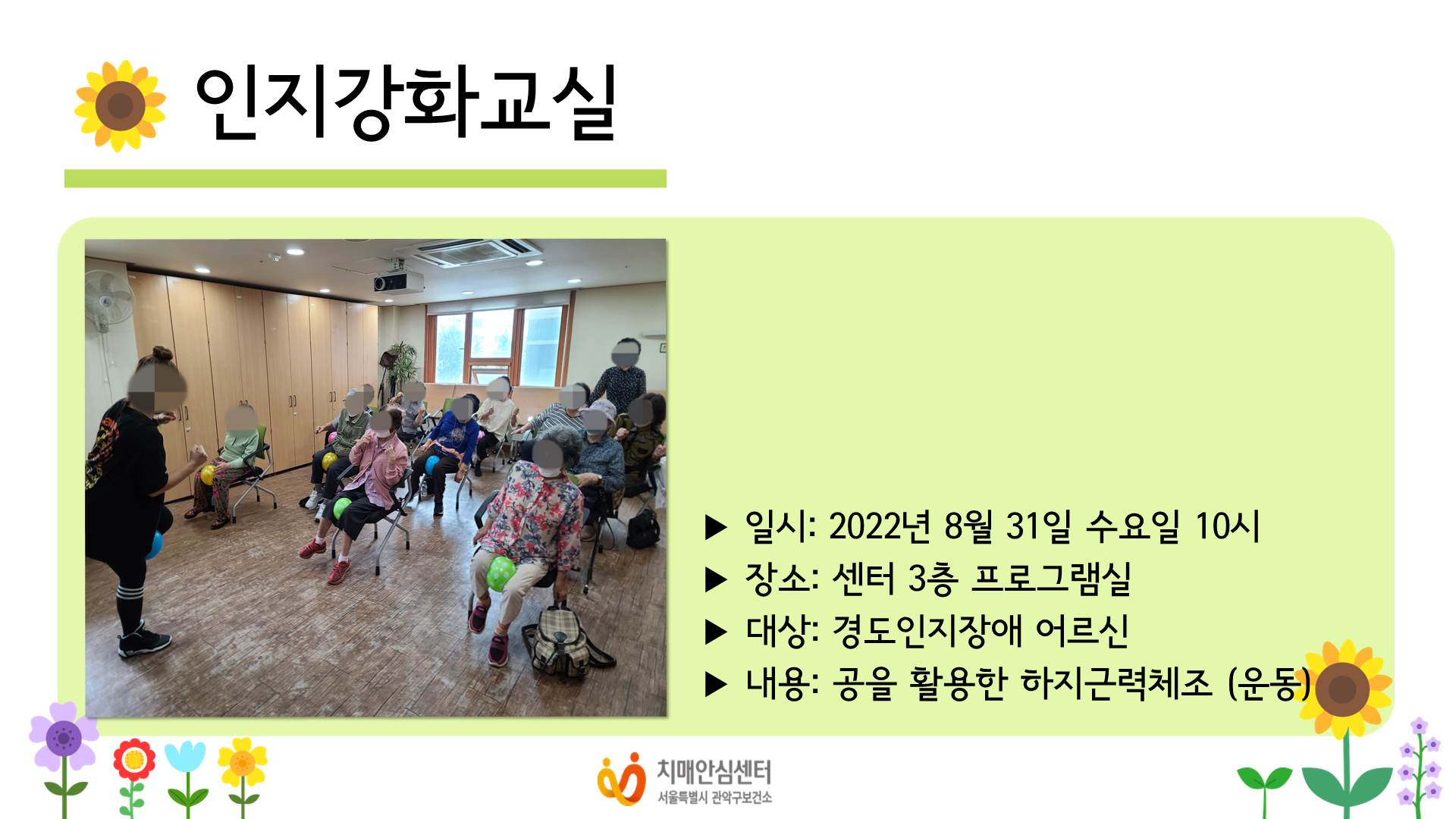 인지강화교실

▶ 일시: 2022년 8월 31일 수요일 10시
▶ 장소: 센터 3층 프로그램실
▶ 대상: 경도인지장애 어르신
▶ 내용: 공을 활용한 하지근력체조 (운동)

치매안심센터
서울특별시 관악구보건소